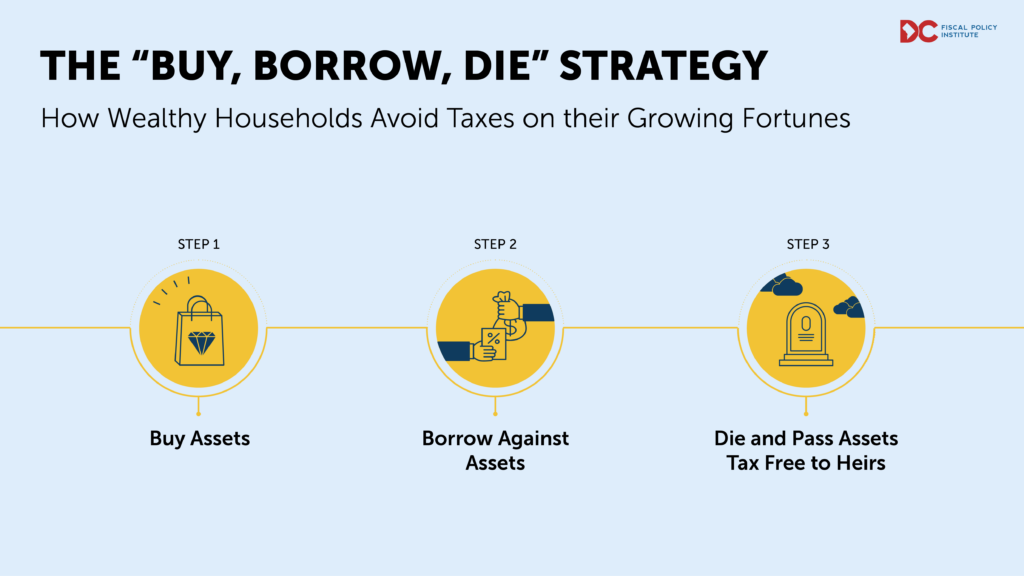 DC FISCAL POLICY INSTITUTE

THE "BUY, BORROW, DIE" STRATEGY

How Wealthy Households Avoid Taxes on their Growing Fortunes

STEP 1

Buy Assets

STEP 2

%

$

Borrow Against Assets

STEP 3

Die and Pass Assets Tax Free to Heirs